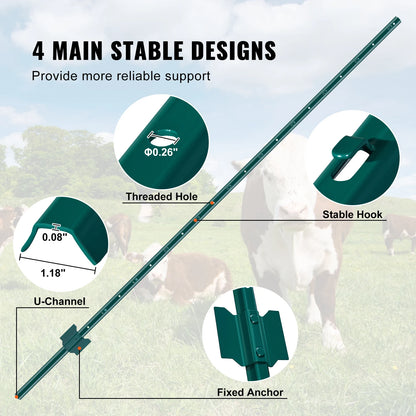 4 MAIN STABLE DESIGNS

Provide more reliable support

Φ0.26"

Threaded Hole

Stable Hook

0.08"

1.18"

U-Channel

Fixed Anchor